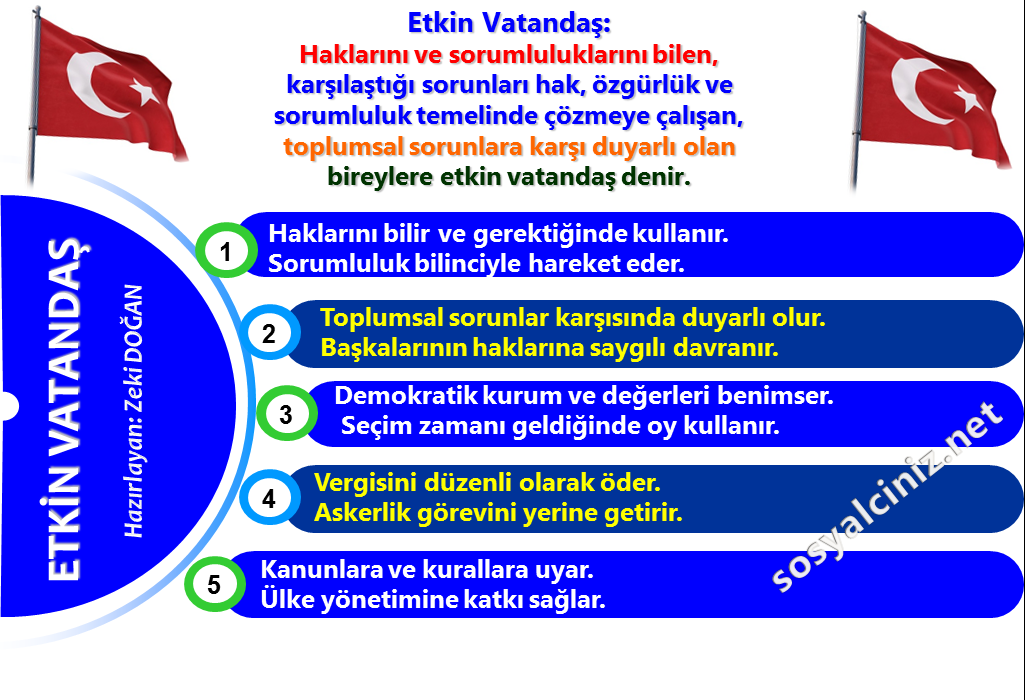 Etkin Vatandaş:
Haklarını ve sorumluluklarını bilen, karşılaştığı sorunları hak, özgürlük ve sorumluluk temelinde çözmeye çalışan, toplumsal sorunlara karşı duyarlı olan bireylere etkin vatandaş denir.

ETKİN VATANDAŞ

Hazırlayan: Zeki DOĞAN

1 Haklarını bilir ve gerektiğinde kullanır. Sorumluluk bilinciyle hareket eder.

2 Toplumsal sorunlar karşısında duyarlı olur. Başkalarının haklarına saygılı davranır.

3 Demokratik kurum ve değerleri benimser. Seçim zamanı geldiğinde oy kullanır.

4 Vergisini düzenli olarak öder. Askerlik görevini yerine getirir.

5 Kanunlara ve kurallara uyar. Ülke yönetimine katkı sağlar.

sosyalciniz.net